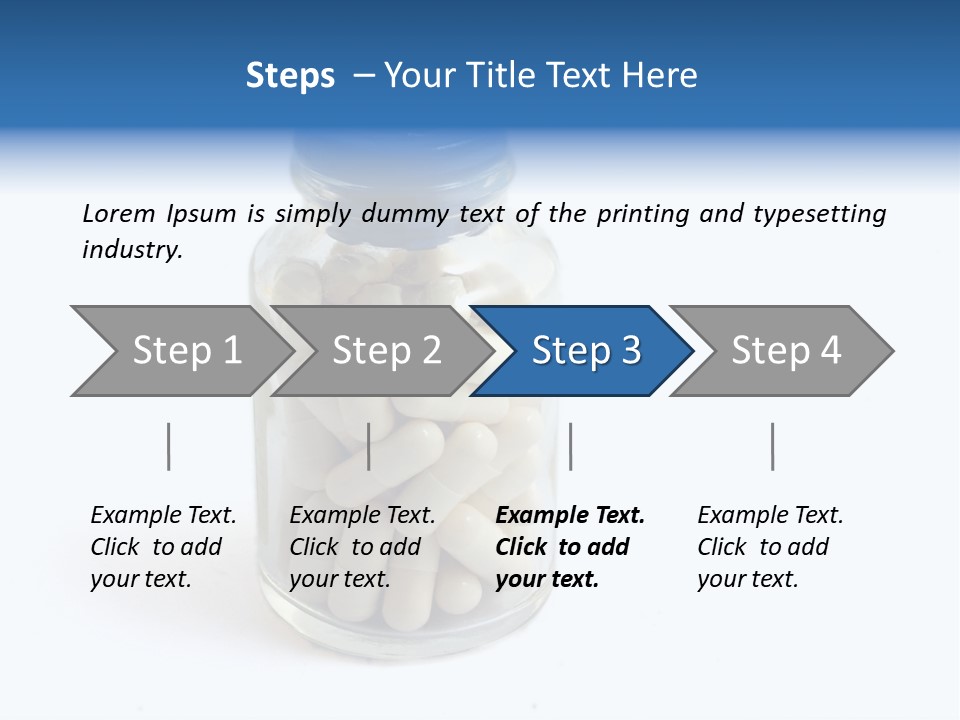 Steps – Your Title Text Here

Lorem Ipsum is simply dummy text of the printing and typesetting industry.

Step 1

Step 2

Step 3

Step 4

Example Text. Click to add your text.

Example Text. Click to add your text.

Example Text. Click to add your text.

Example Text. Click to add your text.